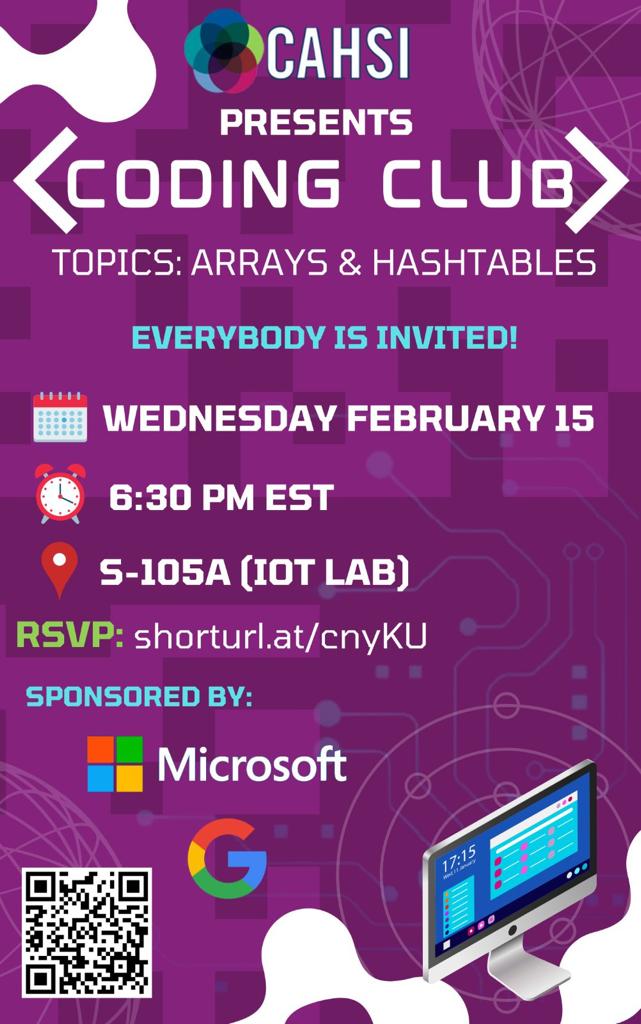 CAHSI
PRESENTS
<CODING CLUB>
TOPICS: ARRAYS & HASHTABLES

EVERYBODY IS INVITED!

WEDNESDAY FEBRUARY 15

6:30 PM EST

S-105A (IOT LAB)

RSVP: shorturl.at/cnyKU

SPONSORED BY:

Microsoft

G

17:15